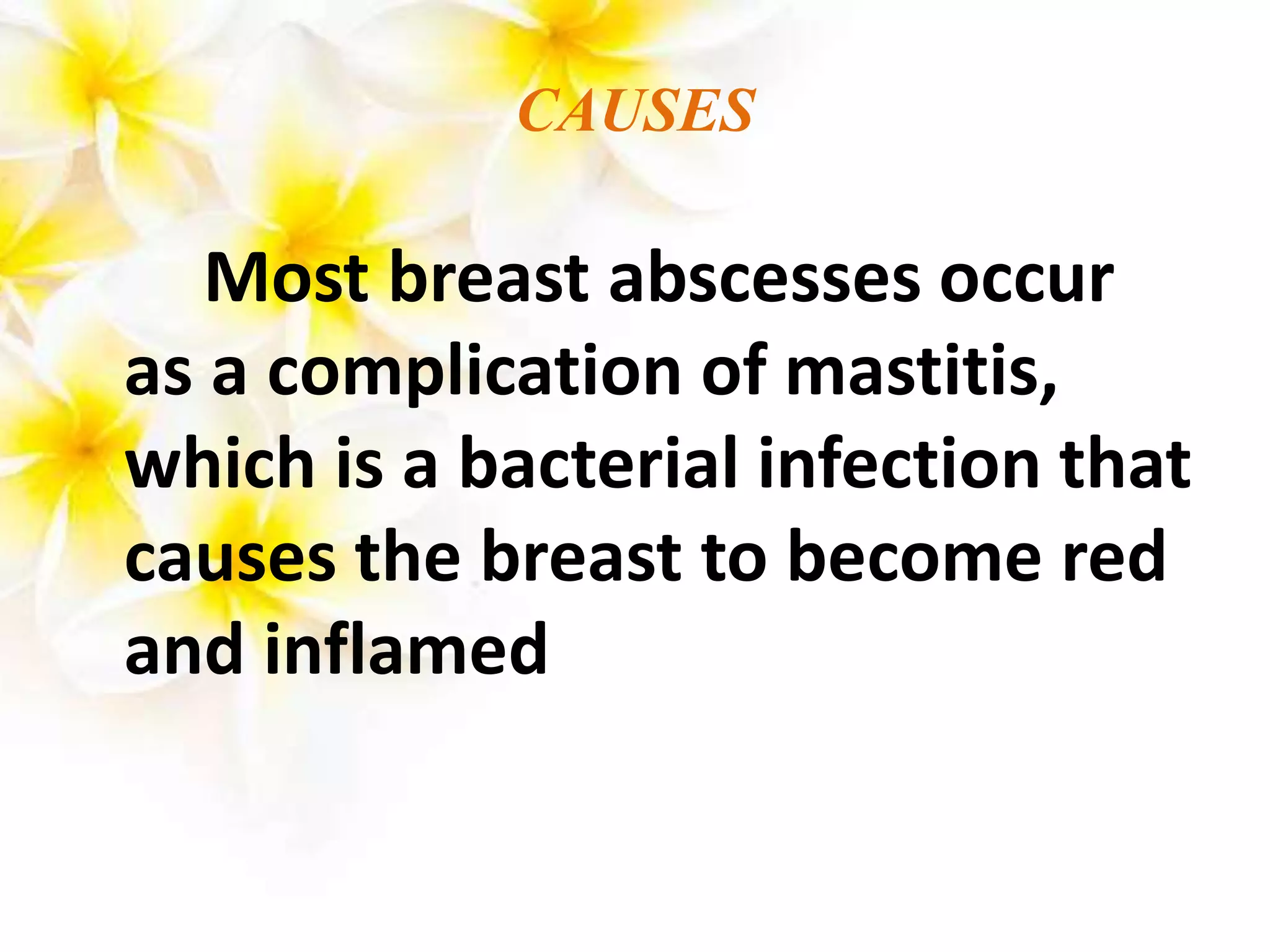 CAUSES

Most breast abscesses occur as a complication of mastitis, which is a bacterial infection that causes the breast to become red and inflamed